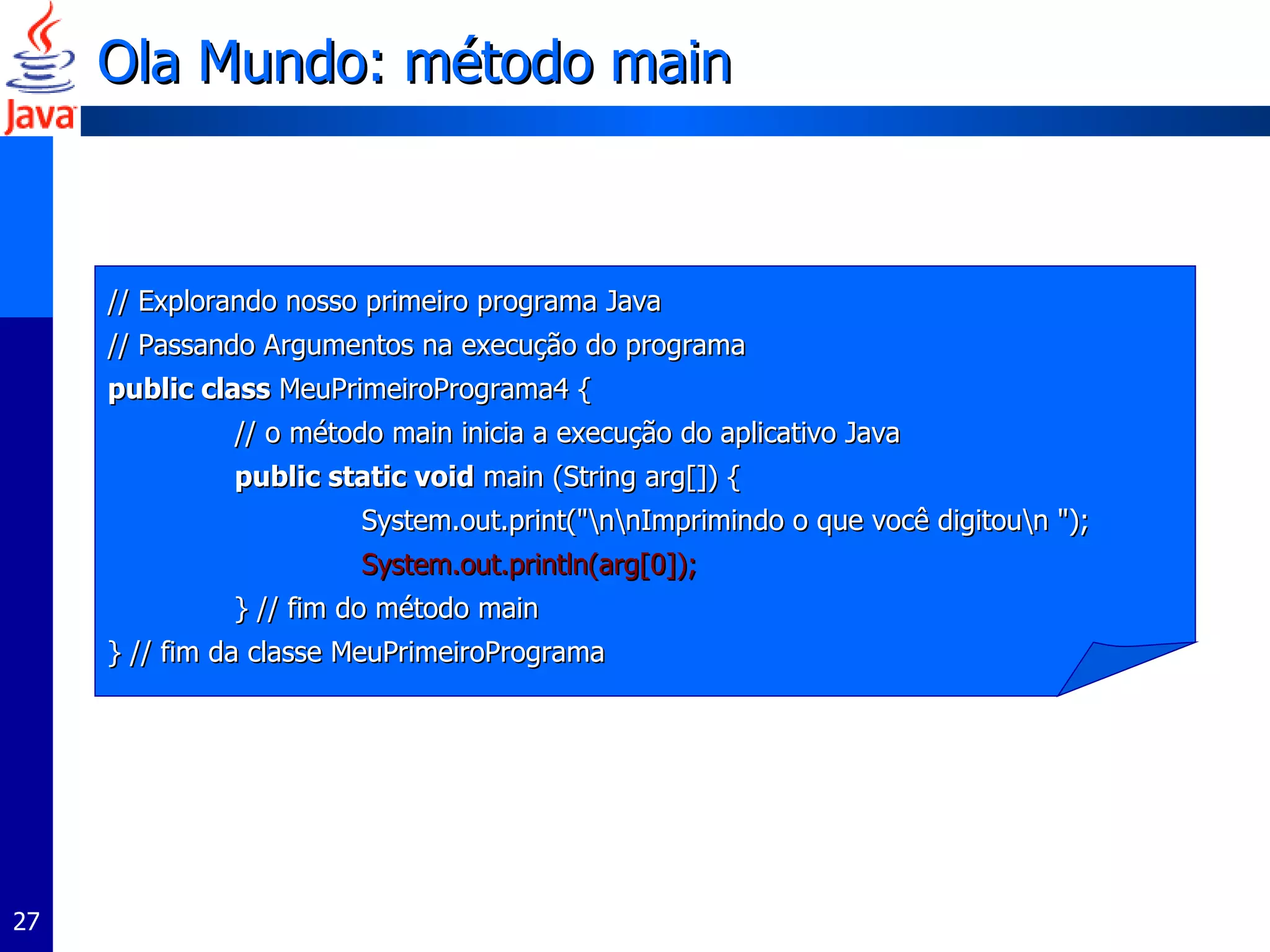 Java

Ola Mundo: método main

// Explorando nosso primeiro programa Java
// Passando Argumentos na execução do programa
public class MeuPrimeiroPrograma4 {
// o método main inicia a execução do aplicativo Java
public static void main (String arg[]) {
System.out.print("\n\nImprimindo o que você digitou\n ");
System.out.println(arg[0]);
} // fim do método main
} // fim da classe MeuPrimeiroPrograma

27